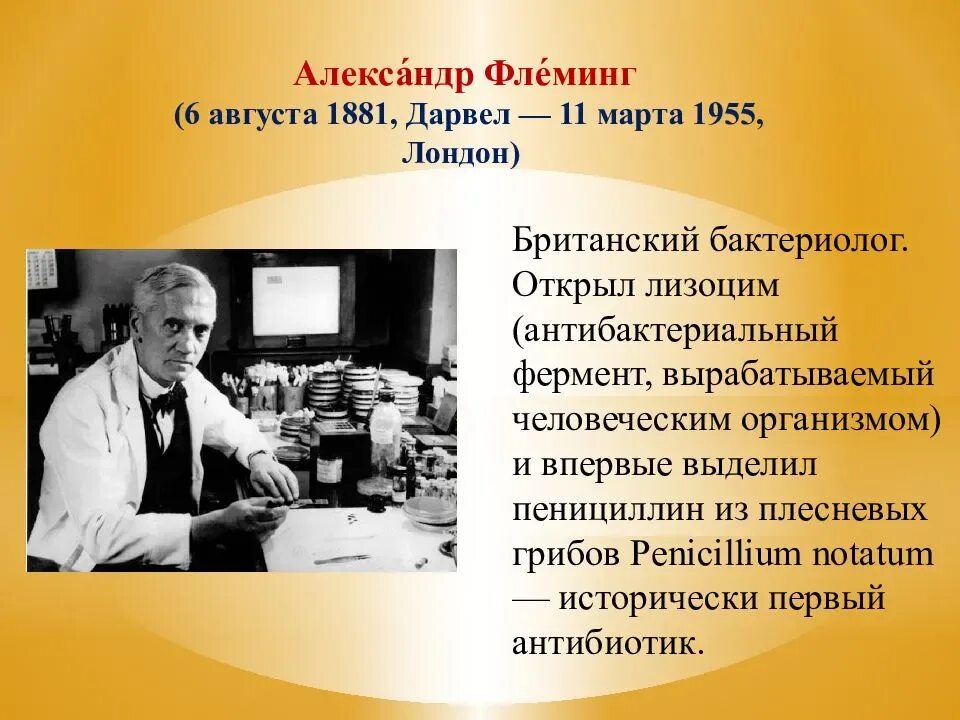 Алекса́ндр Фле́минг
(6 августа 1881, Дарвел — 11 марта 1955, Лондон)

Британский бактериолог. Открыл лизоцим (антибактериальный фермент, вырабатываемый человеческим организмом) и впервые выделил пенициллин из плесневых грибов Penicillium notatum — исторически первый антибиотик.